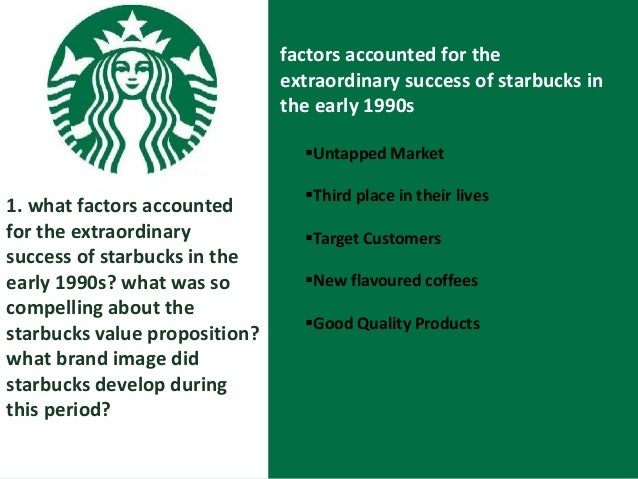 1. what factors accounted for the extraordinary success of starbucks in the early 1990s? what was so compelling about the starbucks value proposition? what brand image did starbucks develop during this period?

factors accounted for the extraordinary success of starbucks in the early 1990s

▪Untapped Market

▪Third place in their lives

▪Target Customers

▪New flavoured coffees

▪Good Quality Products